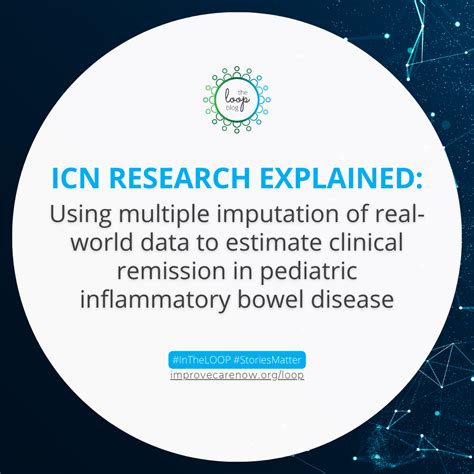 the loop blog

ICN RESEARCH EXPLAINED:

Using multiple imputation of real-world data to estimate clinical remission in pediatric inflammatory bowel disease

#InTheLOOP #StoriesMatter
improvecarenow.org/loop